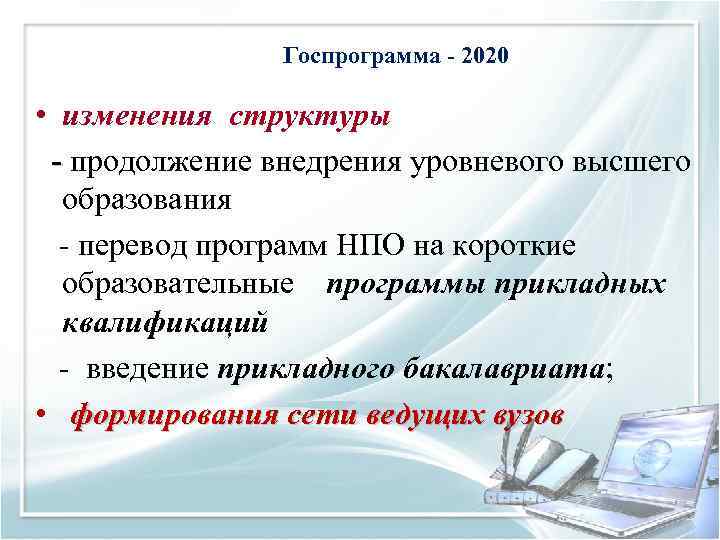 Госпрограмма - 2020

• изменения структуры

- продолжение внедрения уровневого высшего образования

- перевод программ НПО на короткие образовательные программы прикладных квалификаций

- введение прикладного бакалавриата;

• формирования сети ведущих вузов